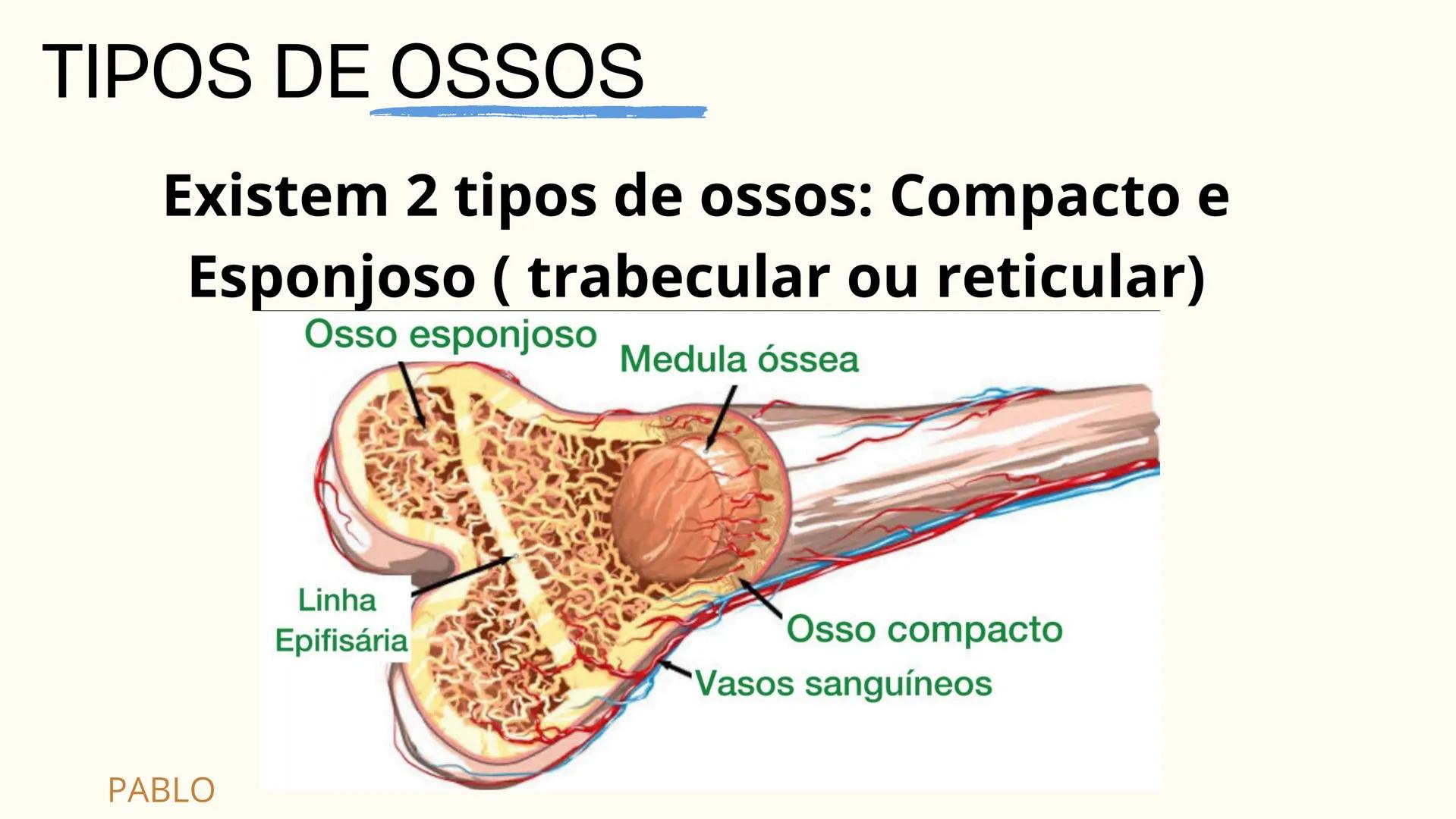 TIPOS DE OSSOS

Existem 2 tipos de ossos: Compacto e Esponjoso ( trabecular ou reticular)

Osso esponjoso

Medula óssea

Linha Epifisária

Osso compacto

Vasos sanguíneos

PABLO